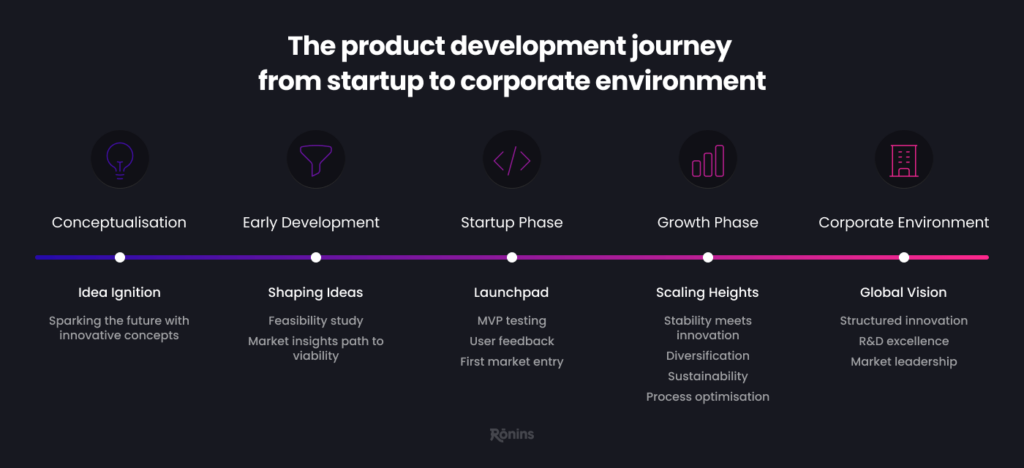 The product development journey from startup to corporate environment

Conceptualisation

Idea Ignition

Sparking the future with innovative concepts

Early Development

Shaping Ideas

Feasibility study

Market insights path to viability

Startup Phase

Launchpad

MVP testing

User feedback

First market entry

Growth Phase

Scaling Heights

Stability meets innovation

Diversification

Sustainability

Process optimisation

Corporate Environment

Global Vision

Structured innovation

R&D excellence

Market leadership

Rōnins